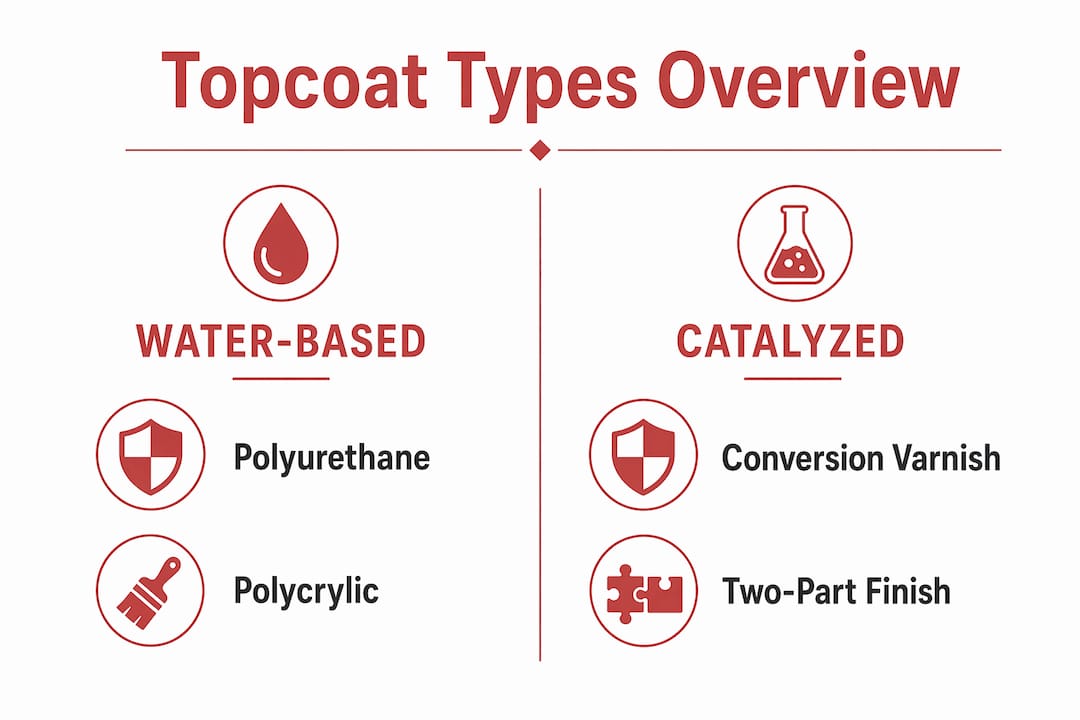 Topcoat Types Overview

WATER-BASED

Polyurethane

Polycrylic

CATALYZED

Conversion Varnish

Two-Part Finish